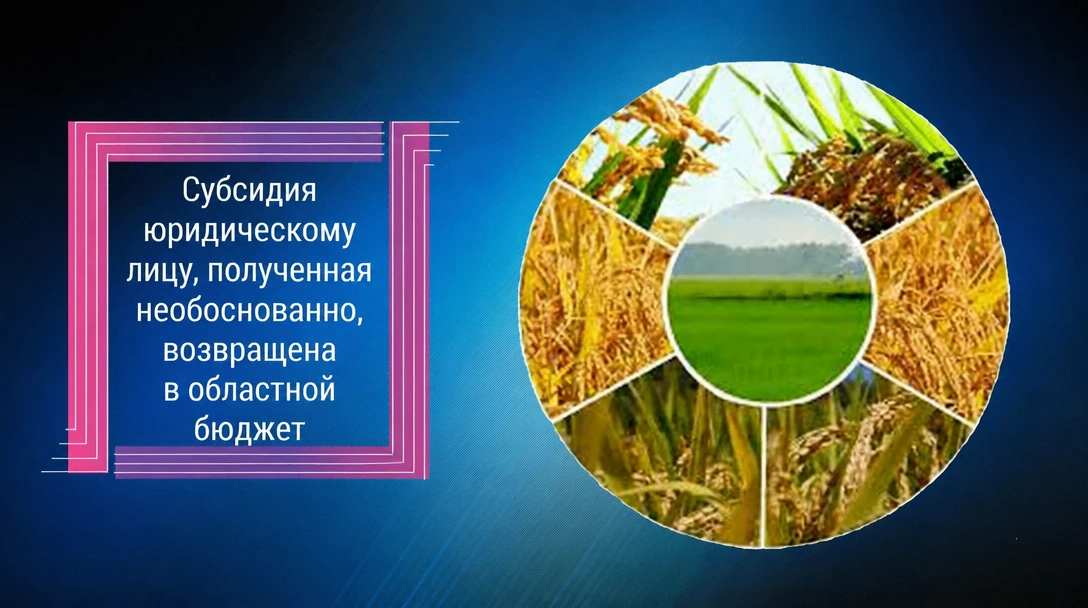 Субсидия юридическому лицу, полученная необоснованно, возвращена в областной бюджет